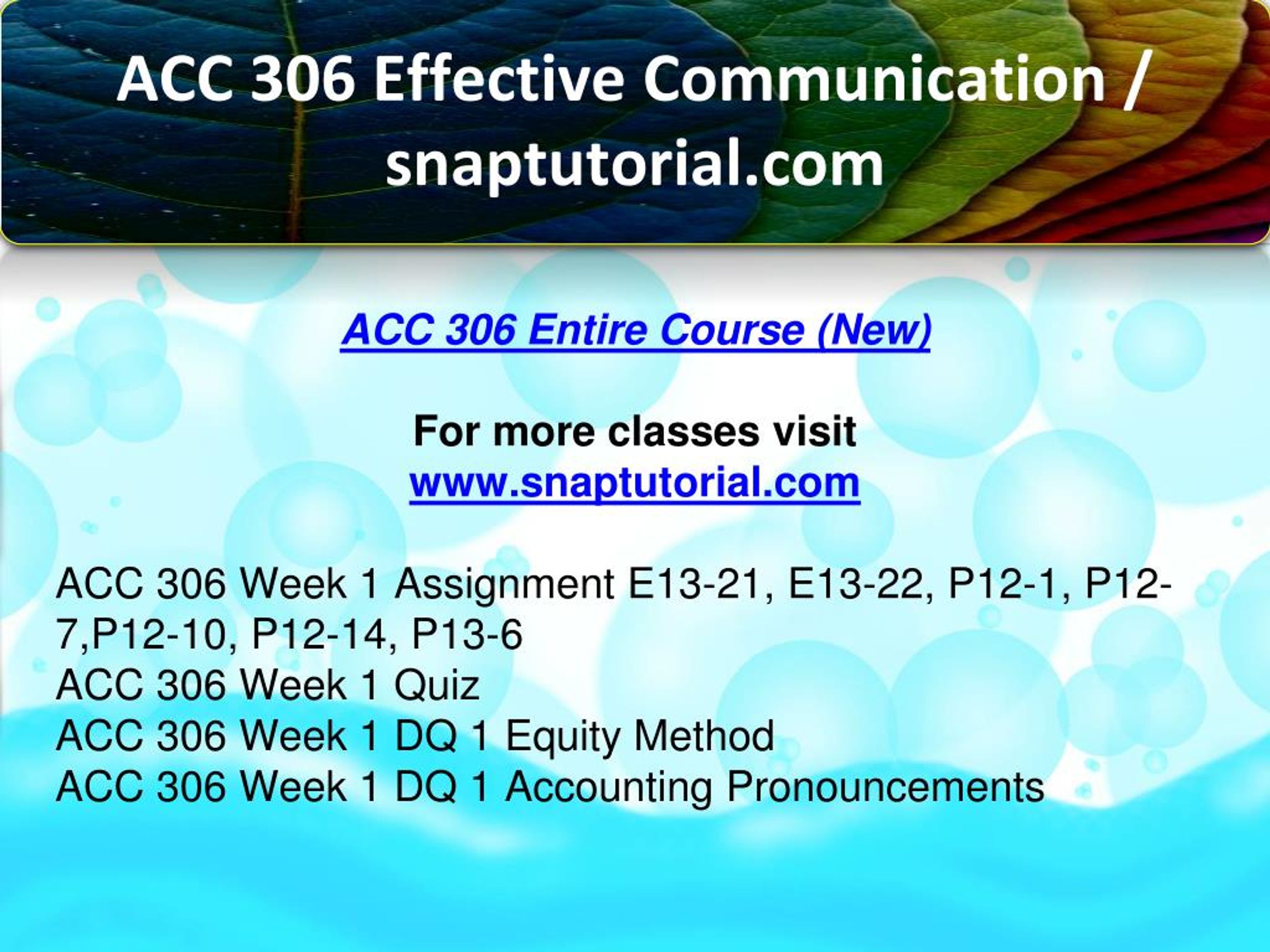 ACC 306 Effective Communication / snaptutorial.com

ACC 306 Entire Course (New)

For more classes visit
www.snaptutorial.com

ACC 306 Week 1 Assignment E13-21, E13-22, P12-1, P12-7,P12-10, P12-14, P13-6
ACC 306 Week 1 Quiz
ACC 306 Week 1 DQ 1 Equity Method
ACC 306 Week 1 DQ 1 Accounting Pronouncements